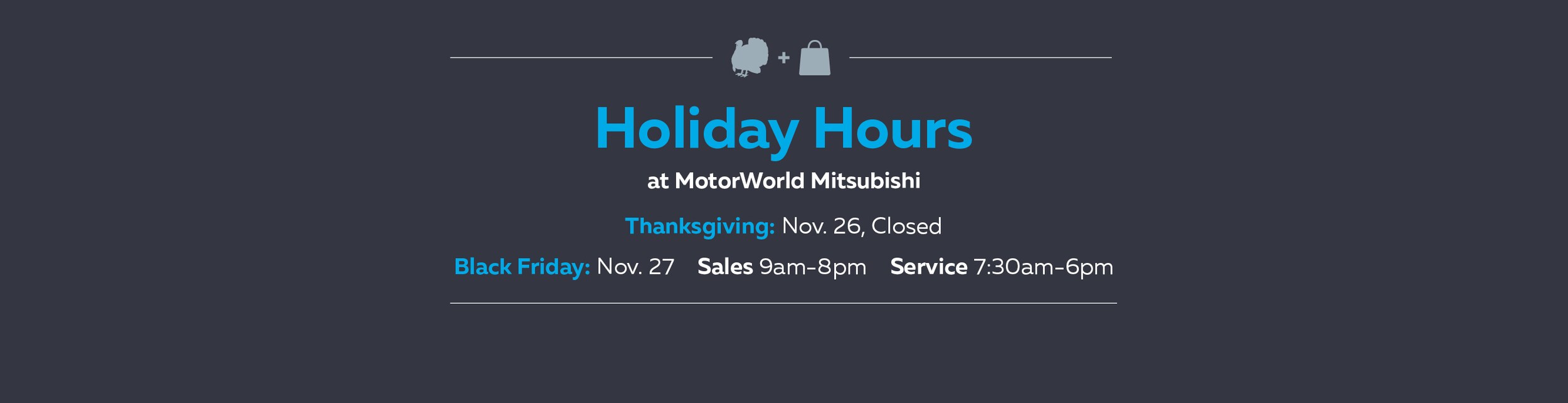 +

Holiday Hours

at MotorWorld Mitsubishi

Thanksgiving: Nov. 26, Closed

Black Friday: Nov. 27 Sales 9am-8pm Service 7:30am-6pm